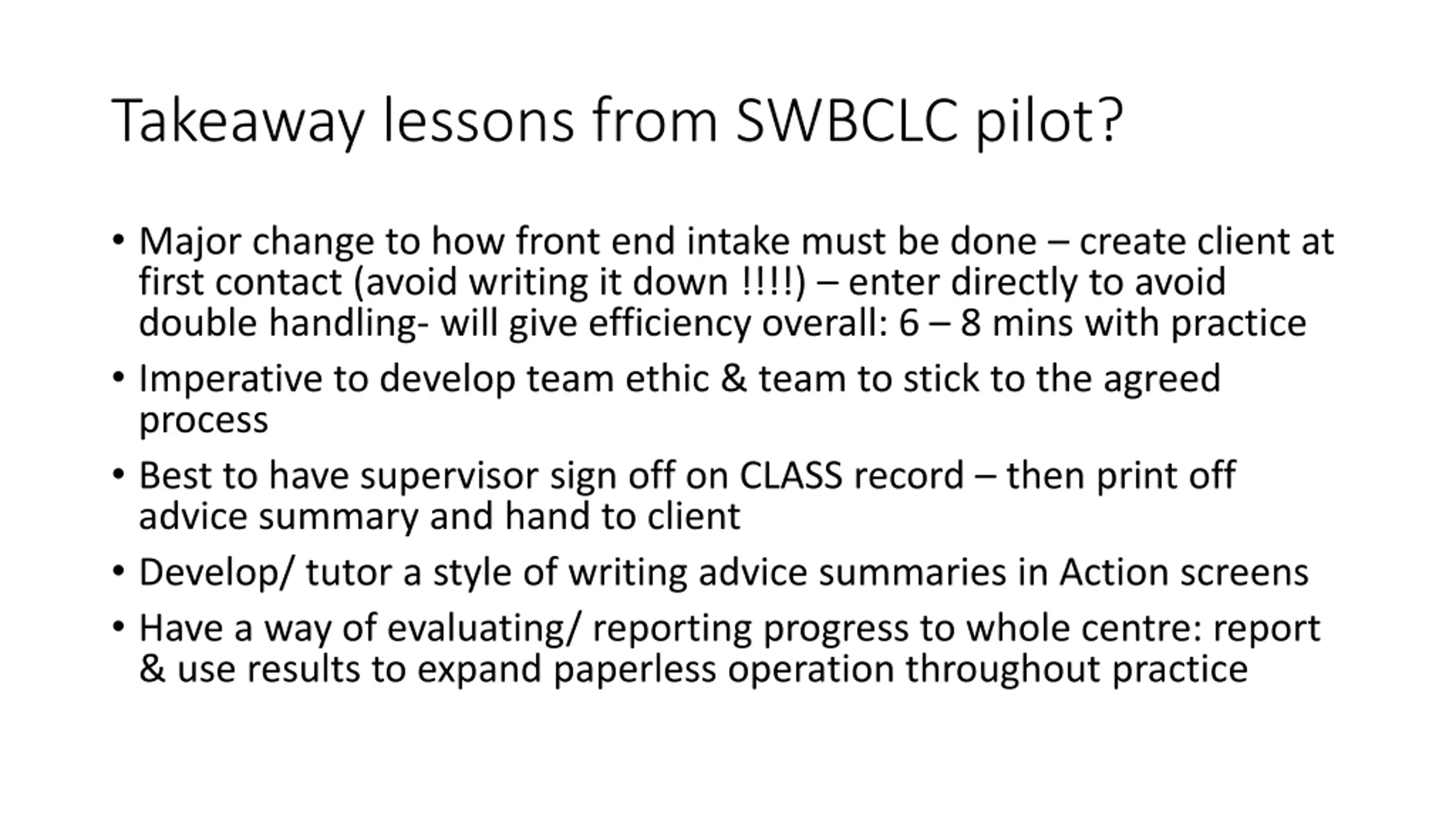 Takeaway lessons from SWBCLC pilot?

• Major change to how front end intake must be done – create client at first contact (avoid writing it down !!!!) – enter directly to avoid double handling- will give efficiency overall: 6 – 8 mins with practice

• Imperative to develop team ethic & team to stick to the agreed process

• Best to have supervisor sign off on CLASS record – then print off advice summary and hand to client

• Develop/ tutor a style of writing advice summaries in Action screens

• Have a way of evaluating/ reporting progress to whole centre: report & use results to expand paperless operation throughout practice